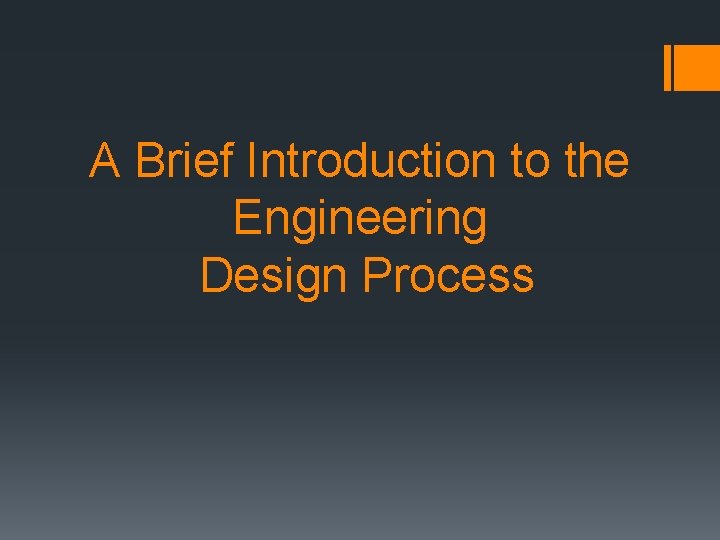 A Brief Introduction to the Engineering Design Process